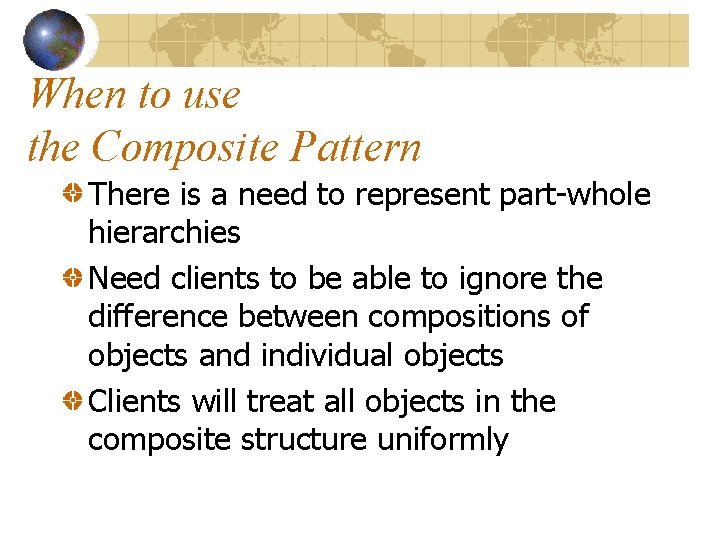 When to use
the Composite Pattern

There is a need to represent part-whole hierarchies

Need clients to be able to ignore the difference between compositions of objects and individual objects

Clients will treat all objects in the composite structure uniformly